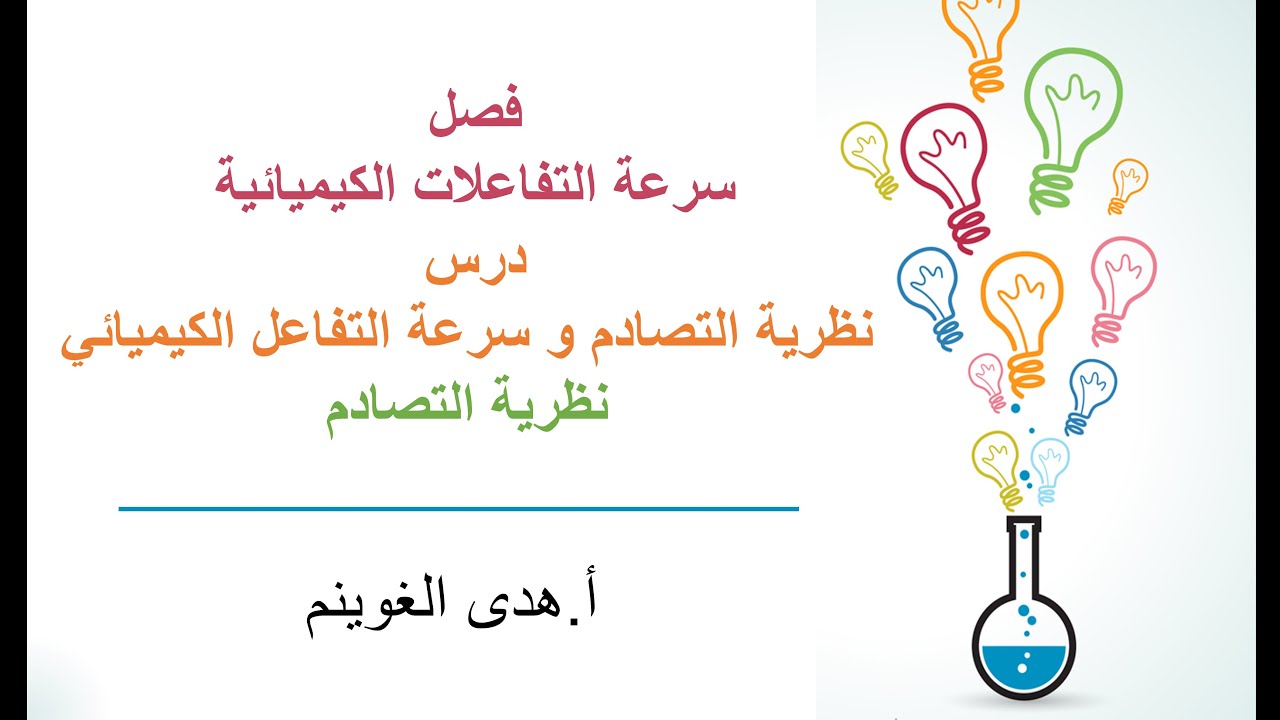 فصل
سرعة التفاعلات الكيميائية
درس
نظرية التصادم و سرعة التفاعل الكيميائي
نظرية التصادم

أ.هدى الغوينم